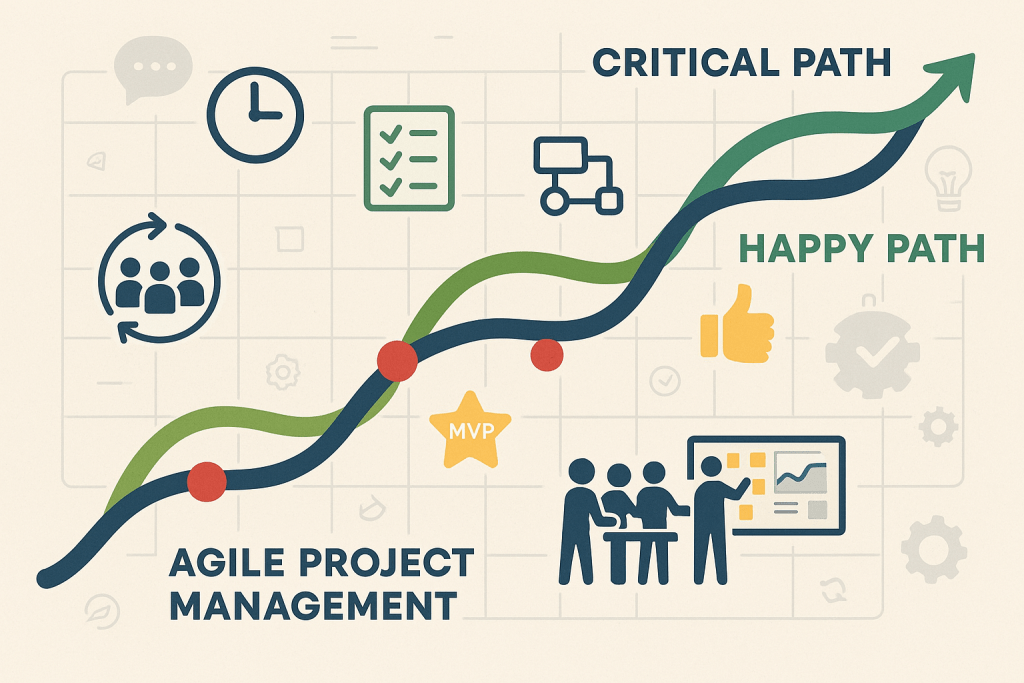 CRITICAL PATH

HAPPY PATH

MVP

AGILE PROJECT MANAGEMENT